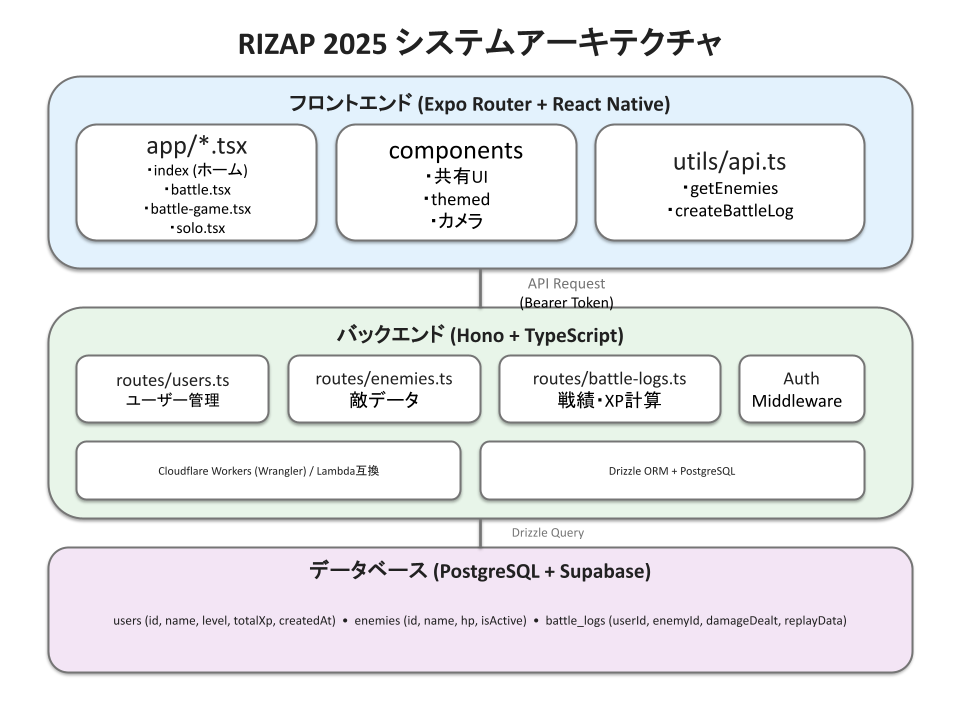 RIZAP 2025 システムアーキテクチャ

フロントエンド (Expo Router + React Native)

app/*.tsx
・index (ホーム)
・battle.tsx
・battle-game.tsx
・solo.tsx

components
・共有UI
・themed
・カメラ

utils/api.ts
・getEnemies
・createBattleLog

API Request
(Bearer Token)

バックエンド (Hono + TypeScript)

routes/users.ts
ユーザー管理

routes/enemies.ts
敵データ

routes/battle-logs.ts
戦績・XP計算

Auth
Middleware

Cloudflare Workers (Wrangler) / Lambda互換

Drizzle ORM + PostgreSQL

Drizzle Query

データベース (PostgreSQL + Supabase)

users (id, name, level, totalXp, createdAt) • enemies (id, name, hp, isActive) • battle_logs (userId, enemyId, damageDealt, replayData)